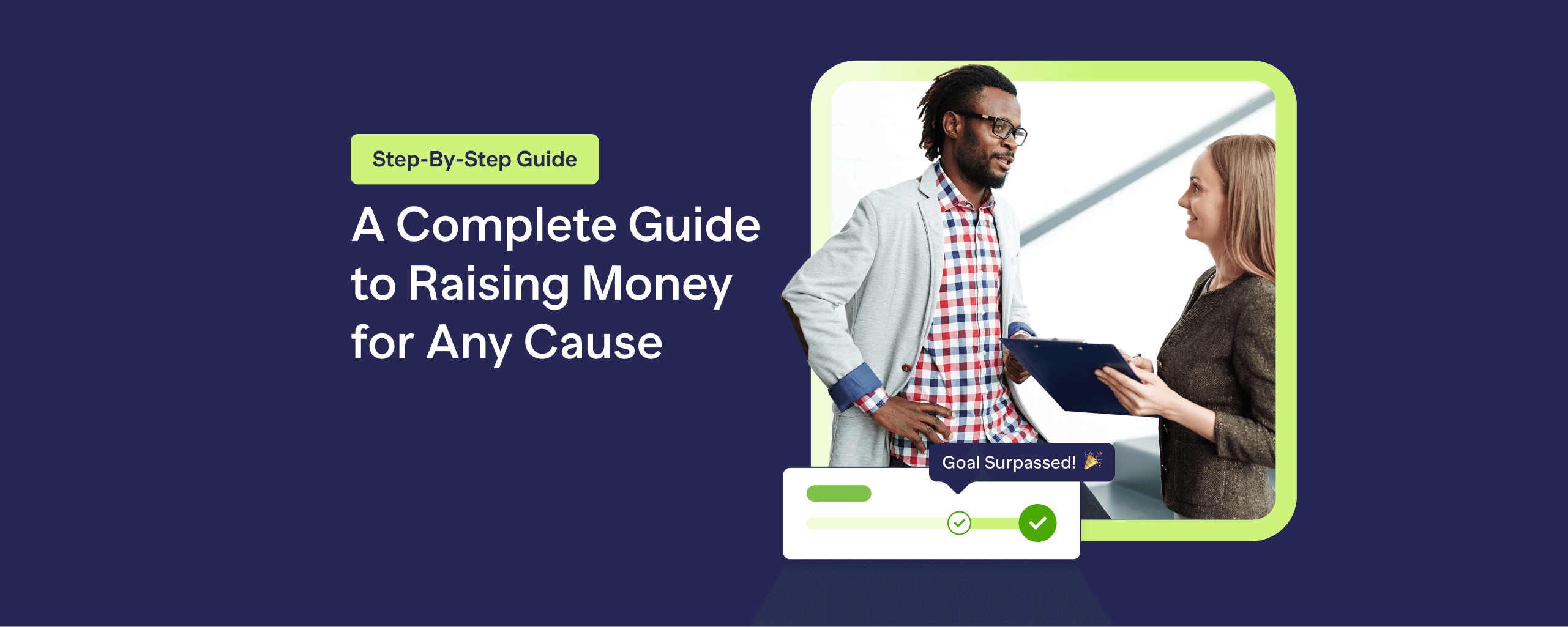 Step-By-Step Guide

A Complete Guide to Raising Money for Any Cause

Goal Surpassed! 🎉